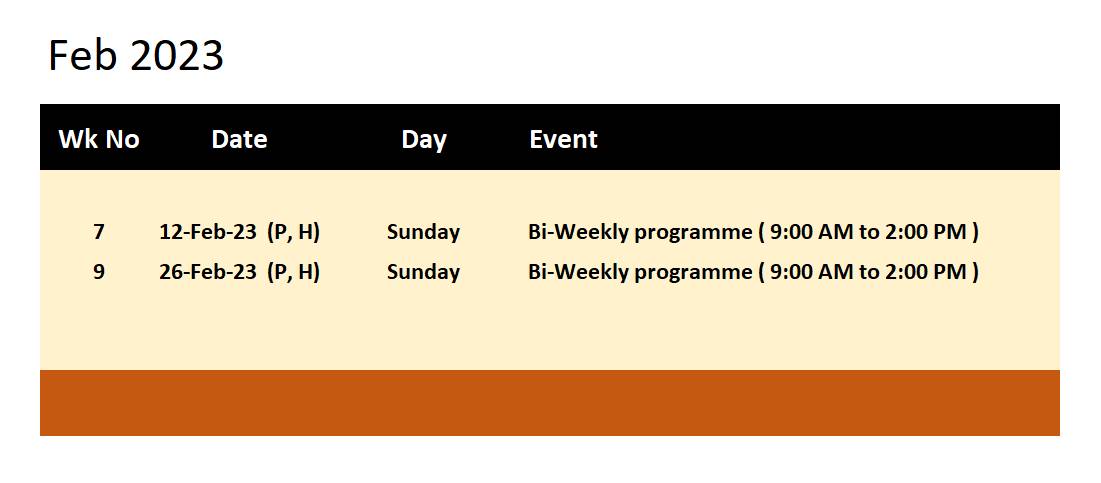 Feb 2023

| Wk No | Date | Day | Event |
|---|---|---|---|
| 7 | 12-Feb-23 (P, H) | Sunday | Bi-Weekly programme ( 9:00 AM to 2:00 PM ) |
| 9 | 26-Feb-23 (P, H) | Sunday | Bi-Weekly programme ( 9:00 AM to 2:00 PM ) |